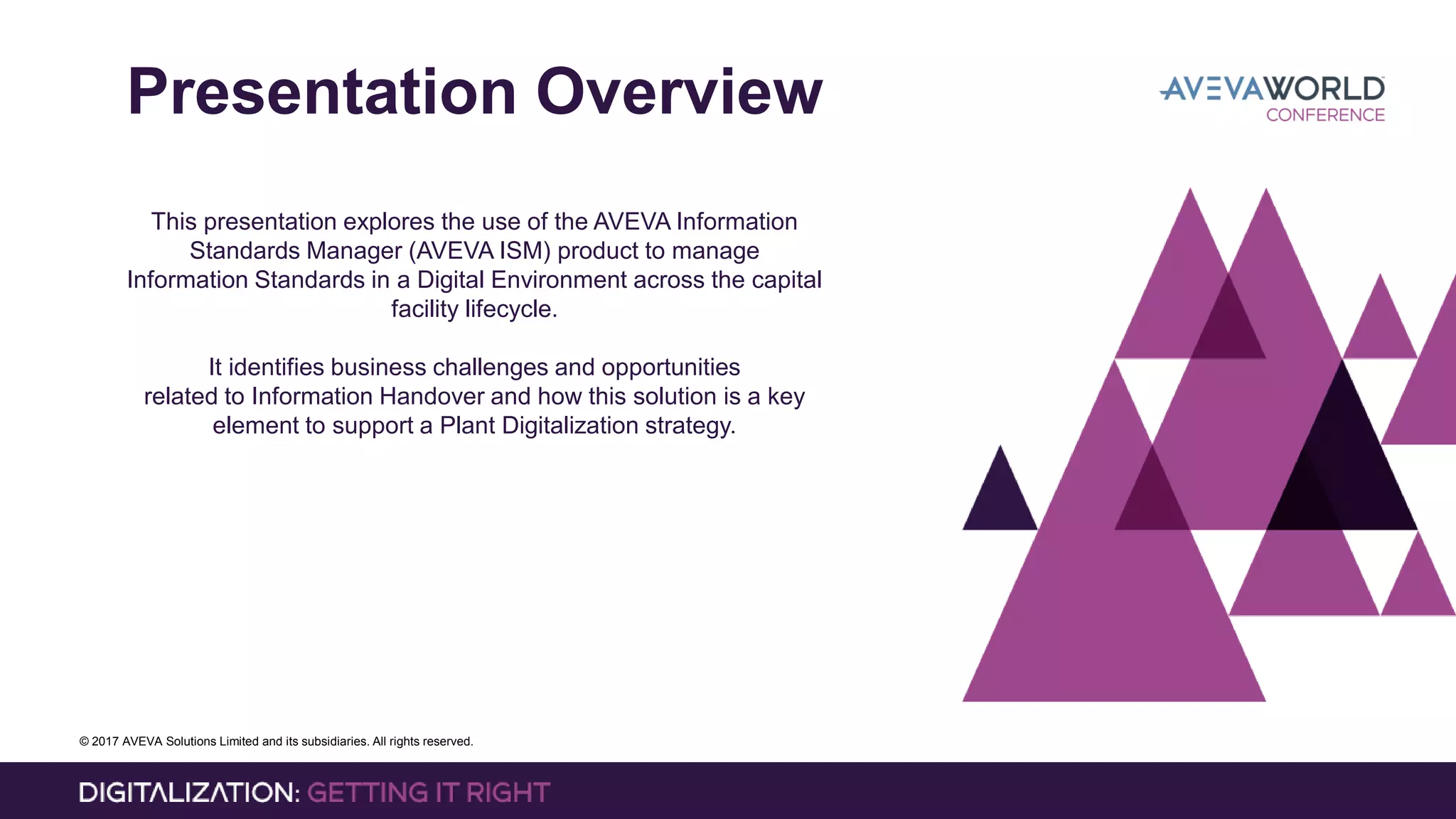 Presentation Overview

AVEVAWORLD CONFERENCE

This presentation explores the use of the AVEVA Information Standards Manager (AVEVA ISM) product to manage Information Standards in a Digital Environment across the capital facility lifecycle.

It identifies business challenges and opportunities related to Information Handover and how this solution is a key element to support a Plant Digitalization strategy.

© 2017 AVEVA Solutions Limited and its subsidiaries. All rights reserved.

DIGITALIZATION: GETTING IT RIGHT